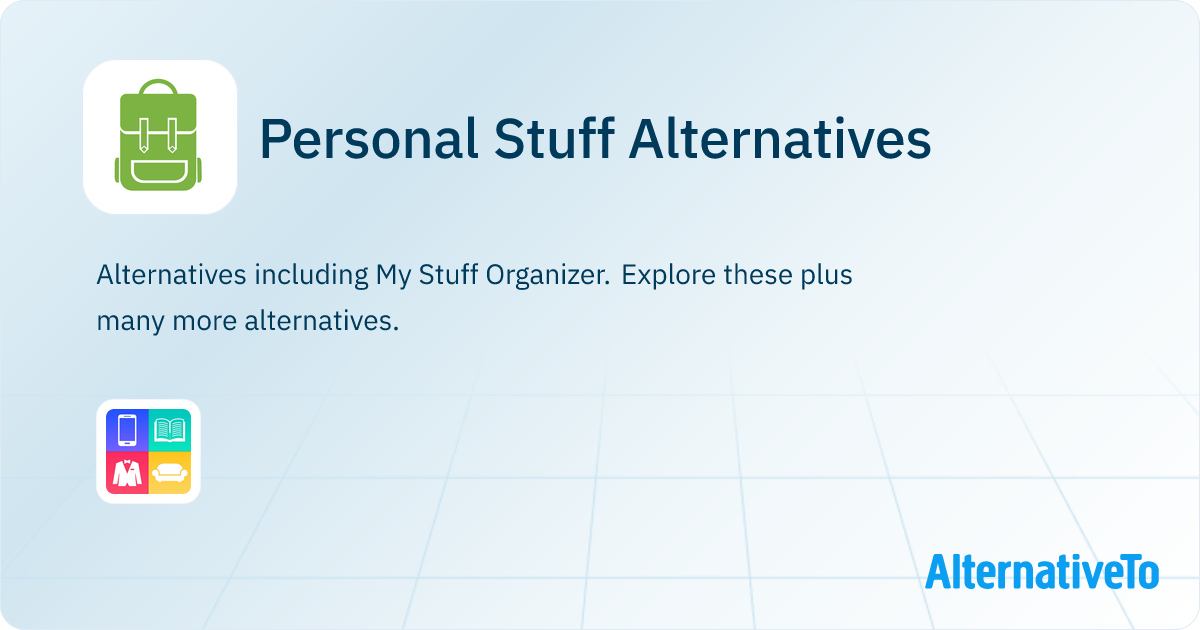 Personal Stuff Alternatives

Alternatives including My Stuff Organizer. Explore these plus many more alternatives.

AlternativeTo